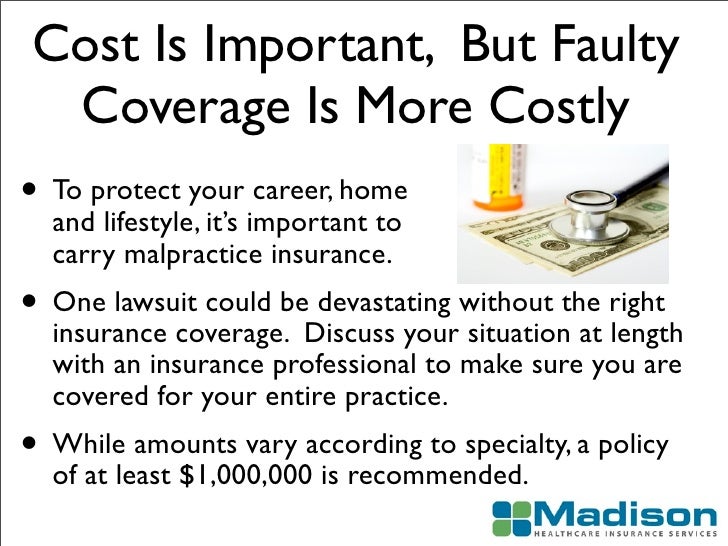 Cost Is Important, But Faulty Coverage Is More Costly

• To protect your career, home and lifestyle, it's important to carry malpractice insurance.

• One lawsuit could be devastating without the right insurance coverage. Discuss your situation at length with an insurance professional to make sure you are covered for your entire practice.

• While amounts vary according to specialty, a policy of at least \$1,000,000 is recommended.

Madison
HEALTHCARE INSURANCE SERVICES